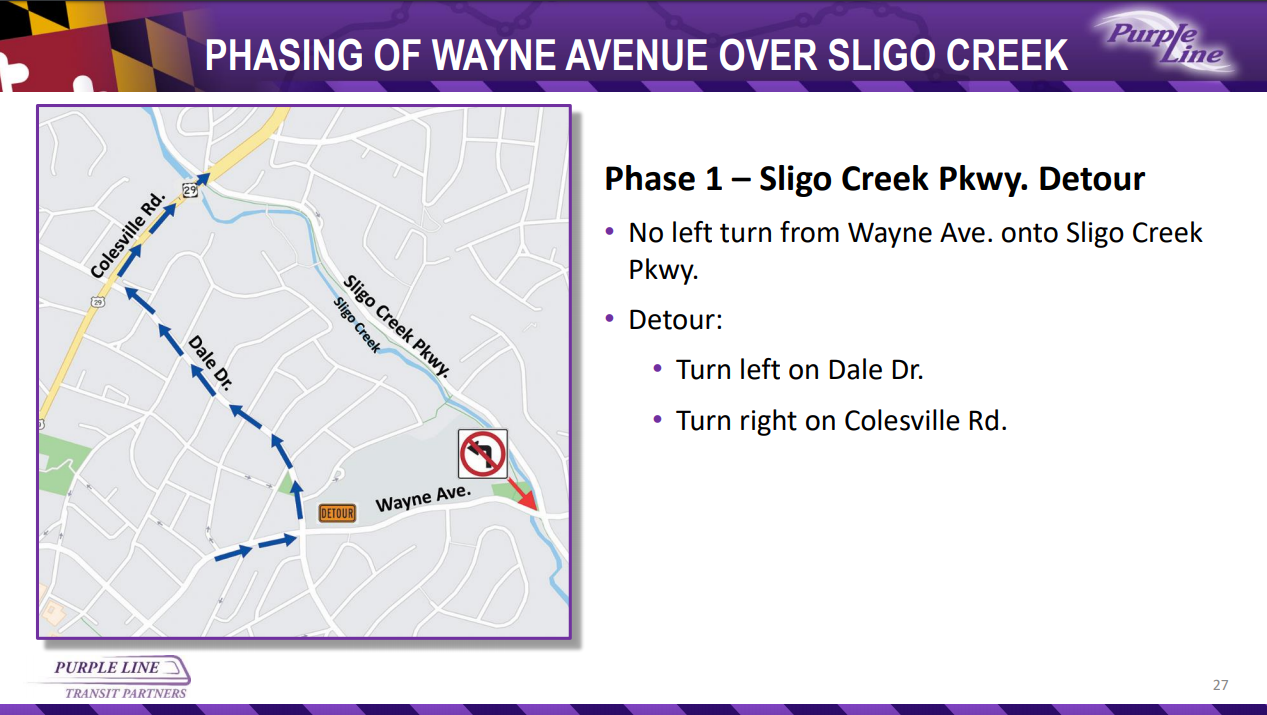 PHASING OF WAYNE AVENUE OVER SLIGO CREEK

Purple Line

29

Colesville Rd.

29

Dale Dr.

Sligo Creek Pkwy.

Sligo Creek

DETOUR

Wayne Ave.

Phase 1 – Sligo Creek Pkwy. Detour

• No left turn from Wayne Ave. onto Sligo Creek Pkwy.

• Detour:

• Turn left on Dale Dr.

• Turn right on Colesville Rd.

PURPLE LINE TRANSIT PARTNERS

27